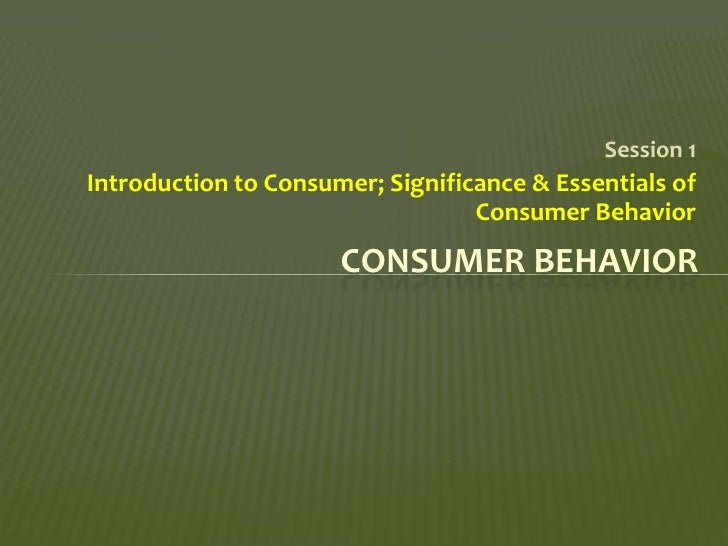 Session 1

Introduction to Consumer; Significance & Essentials of Consumer Behavior

CONSUMER BEHAVIOR